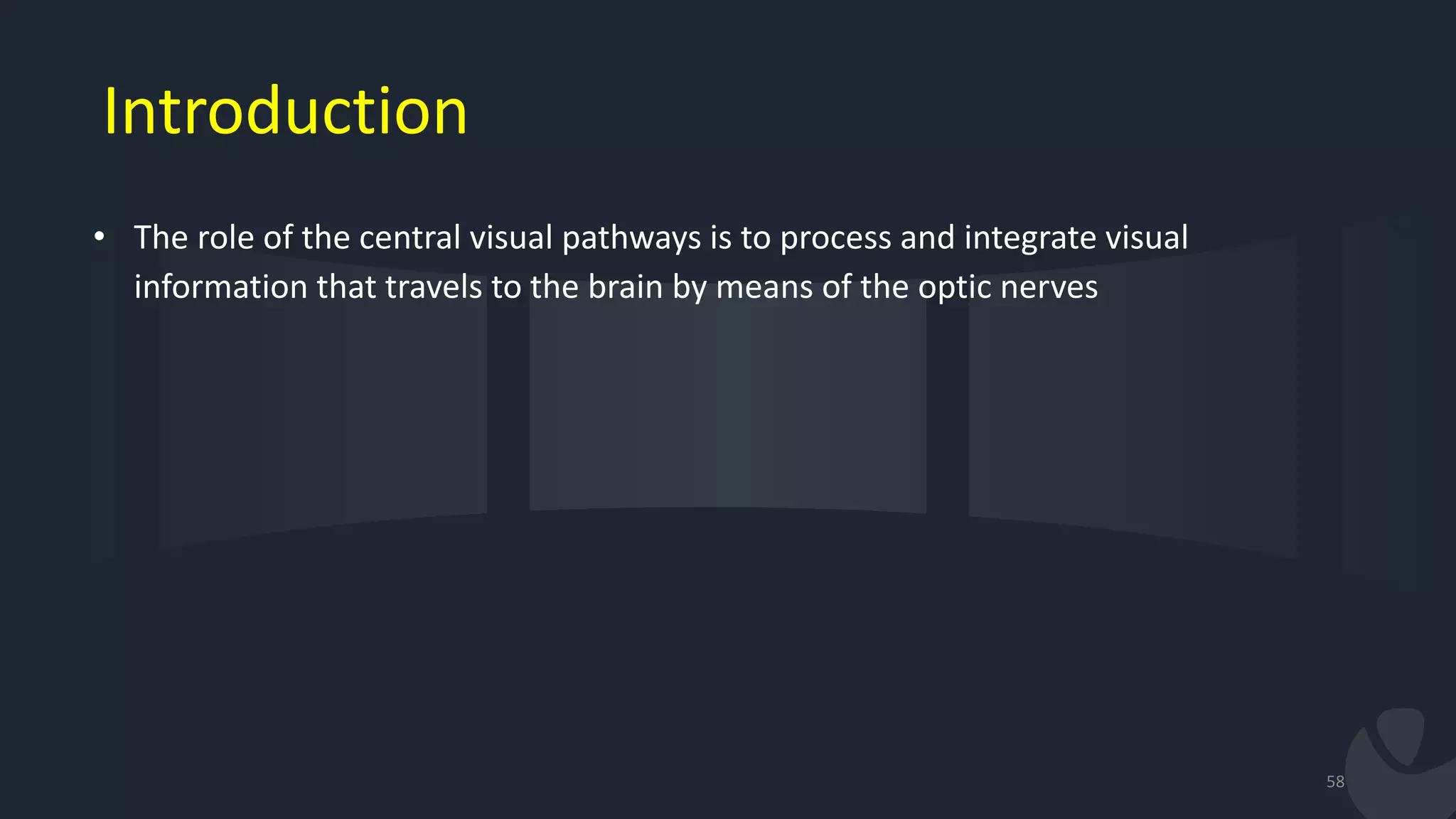 Introduction

• The role of the central visual pathways is to process and integrate visual information that travels to the brain by means of the optic nerves

58